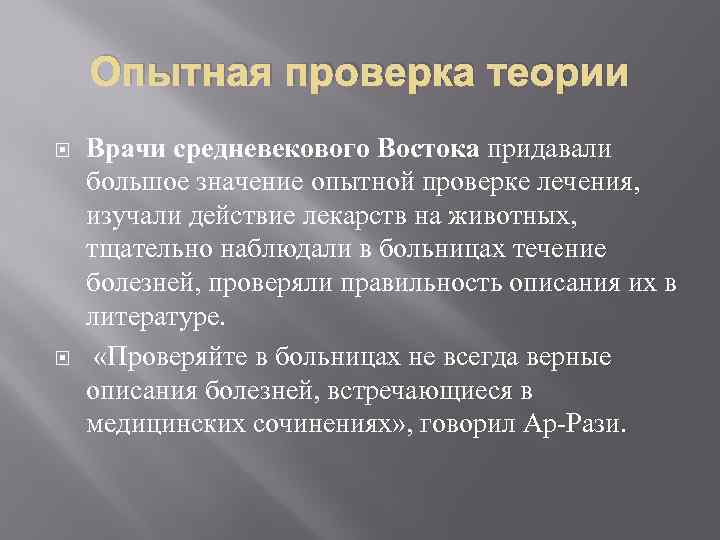 Опытная проверка теории

Врачи средневекового Востока придавали большое значение опытной проверке лечения, изучали действие лекарств на животных, тщательно наблюдали в больницах течение болезней, проверяли правильность описания их в литературе.

«Проверяйте в больницах не всегда верные описания болезней, встречающиеся в медицинских сочинениях», говорил Ар-Рази.